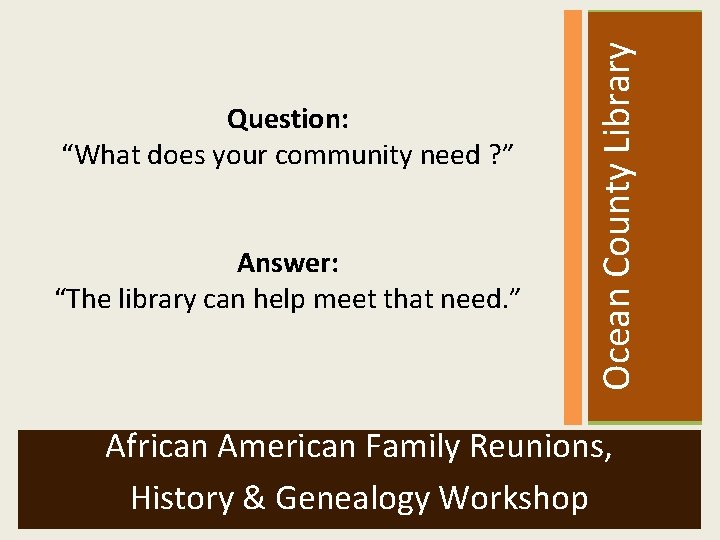 Question:
“What does your community need ?”

Answer:
“The library can help meet that need.”

Ocean County Library

African American Family Reunions,
History & Genealogy Workshop